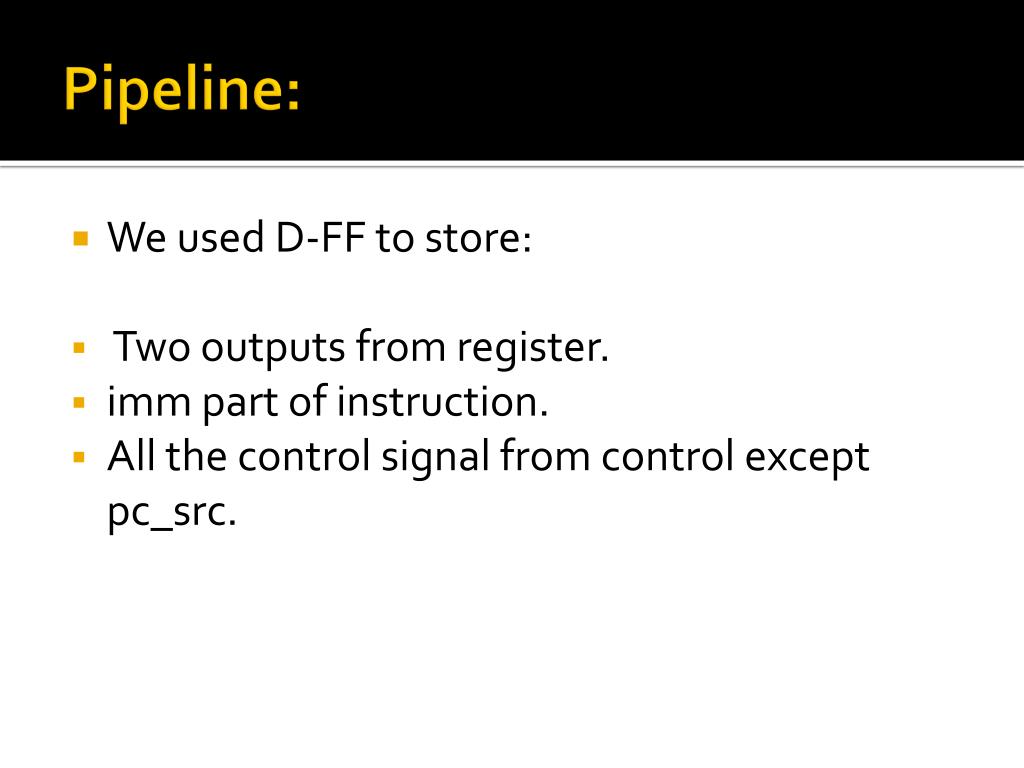 Pipeline:

We used D-FF to store:

Two outputs from register.
imm part of instruction.
All the control signal from control except pc_src.